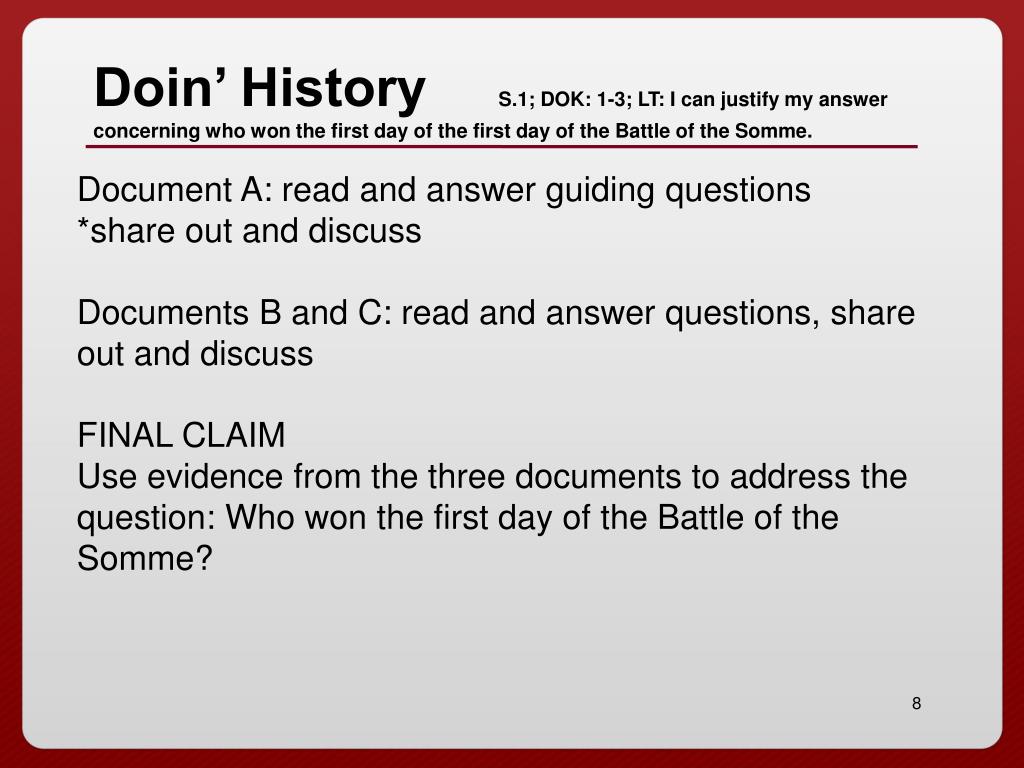 Doin' History S.1; DOK: 1-3; LT: I can justify my answer concerning who won the first day of the first day of the Battle of the Somme.

Document A: read and answer guiding questions
*share out and discuss

Documents B and C: read and answer questions, share out and discuss

FINAL CLAIM
Use evidence from the three documents to address the question: Who won the first day of the Battle of the Somme?

8